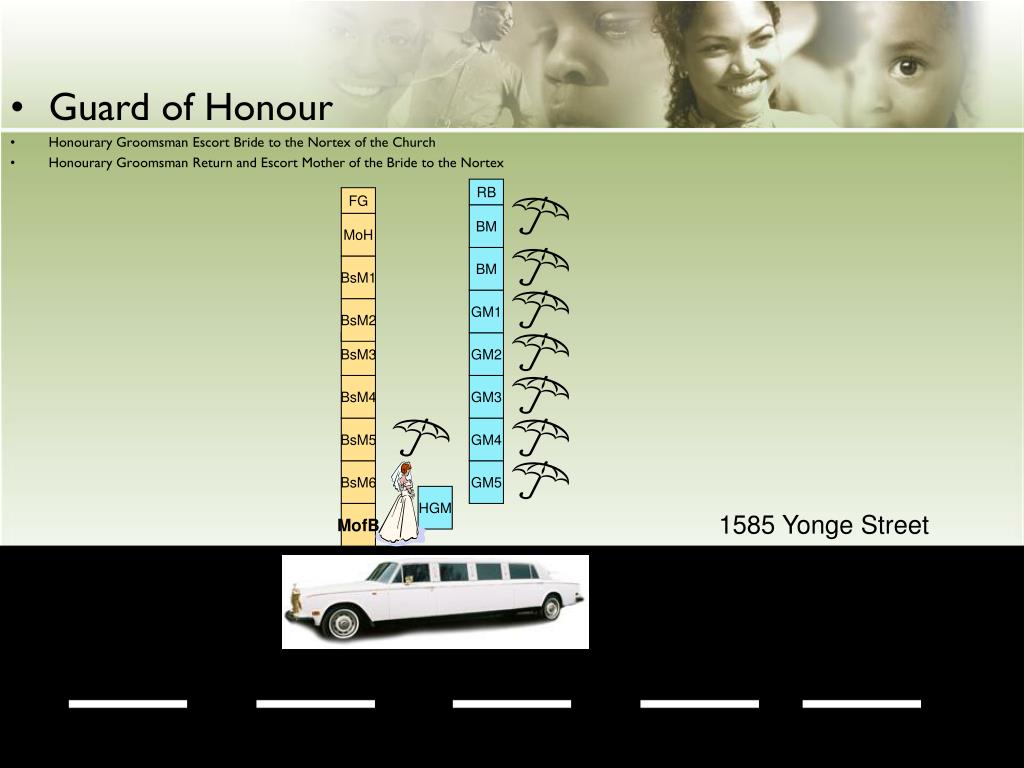 • Guard of Honour

• Honourary Groomsman Escort Bride to the Nortex of the Church
• Honourary Groomsman Return and Escort Mother of the Bride to the Nortex

FG
MoH
BsM1
BsM2
BsM3
BsM4
BsM5
BsM6
MofB

RB
BM
BM
GM1
GM2
GM3
GM4
GM5

HGM

1585 Yonge Street